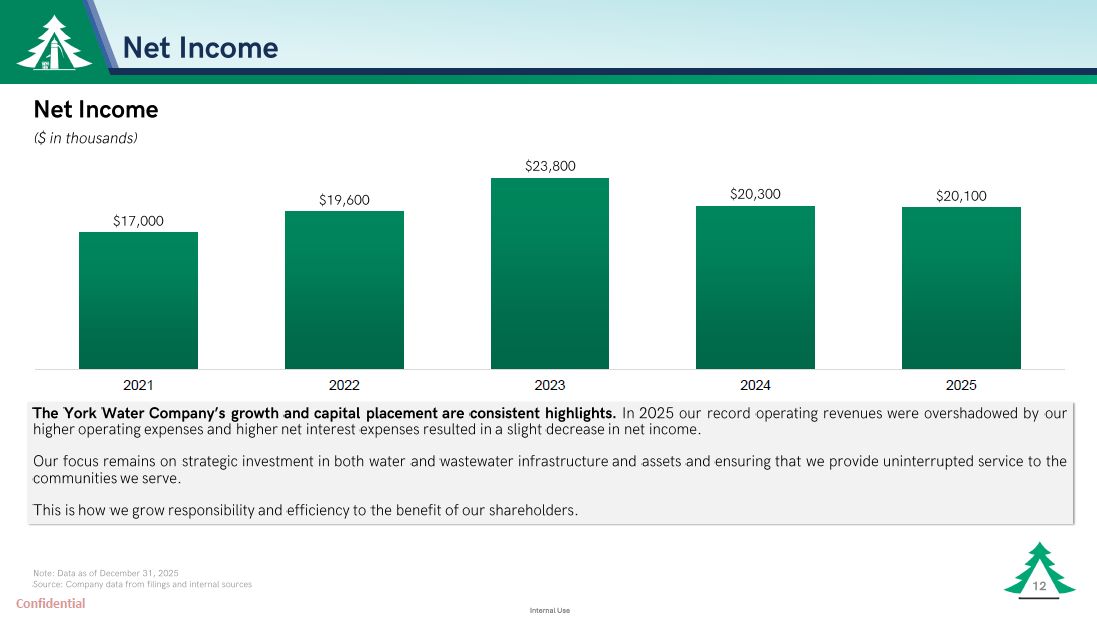 Net Income

Net Income
($ in thousands)

$17,000 $19,600 $23,800 $20,300 $20,100

2021 2022 2023 2024 2025

The York Water Company's growth and capital placement are consistent highlights. In 2025 our record operating revenues were overshadowed by our higher operating expenses and higher net interest expenses resulted in a slight decrease in net income.

Our focus remains on strategic investment in both water and wastewater infrastructure and assets and ensuring that we provide uninterrupted service to the communities we serve.

This is how we grow responsibility and efficiency to the benefit of our shareholders.

Note: Data as of December 31, 2025
Source: Company data from filings and internal sources

Confidential

Internal Use

12